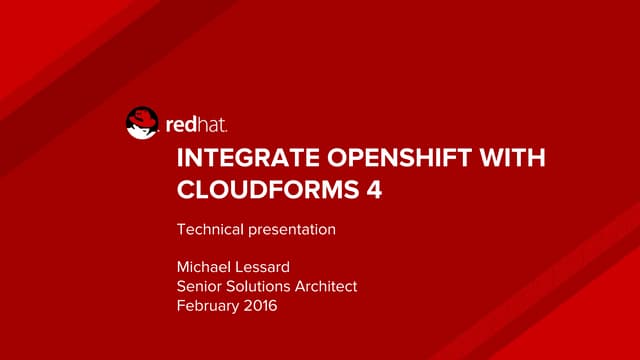 redhat.

INTEGRATE OPENSHIFT WITH CLOUDFORMS 4

Technical presentation

Michael Lessard
Senior Solutions Architect
February 2016